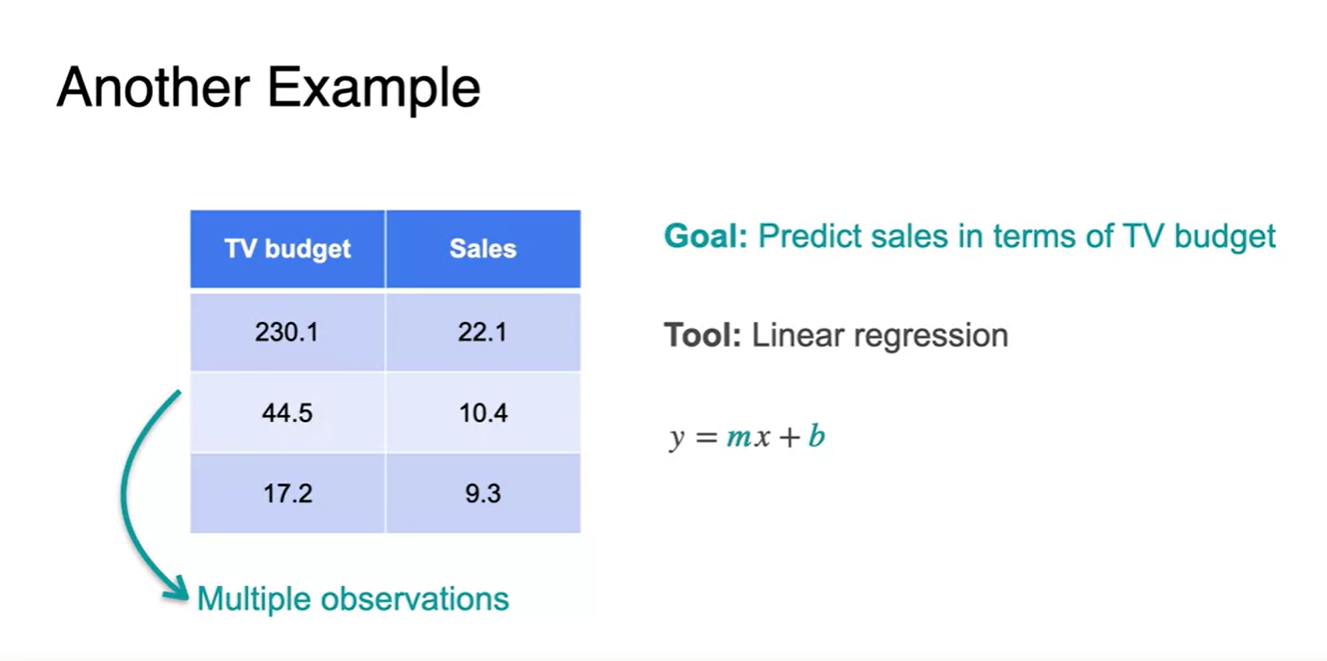 Another Example

| TV budget | Sales |
|---|---|
| 230.1 | 22.1 |
| 44.5 | 10.4 |
| 17.2 | 9.3 |

Multiple observations

Goal: Predict sales in terms of TV budget

Tool: Linear regression

$y = mx + b$